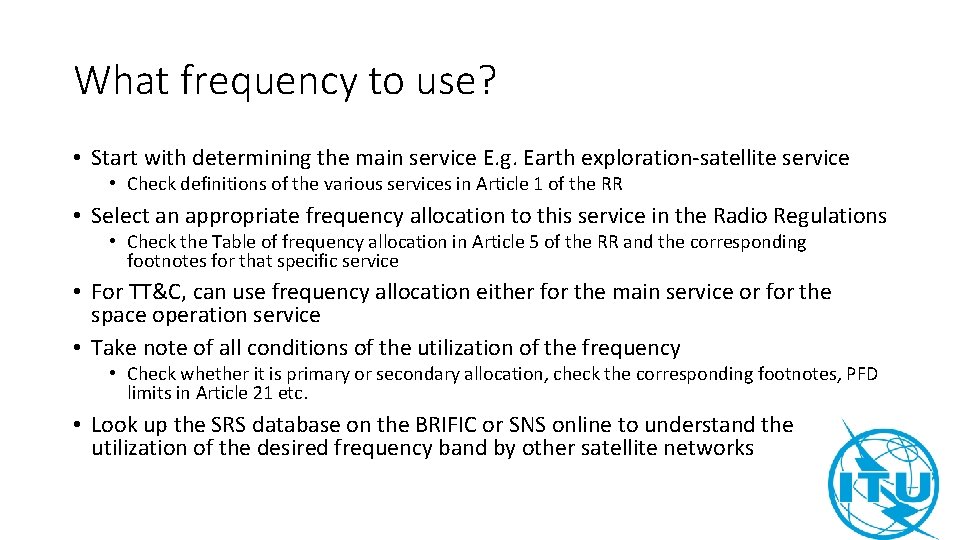 What frequency to use?

• Start with determining the main service E.g. Earth exploration-satellite service
  • Check definitions of the various services in Article 1 of the RR

• Select an appropriate frequency allocation to this service in the Radio Regulations
  • Check the Table of frequency allocation in Article 5 of the RR and the corresponding footnotes for that specific service

• For TT&C, can use frequency allocation either for the main service or for the space operation service

• Take note of all conditions of the utilization of the frequency
  • Check whether it is primary or secondary allocation, check the corresponding footnotes, PFD limits in Article 21 etc.

• Look up the SRS database on the BRIFIC or SNS online to understand the utilization of the desired frequency band by other satellite networks

ITU